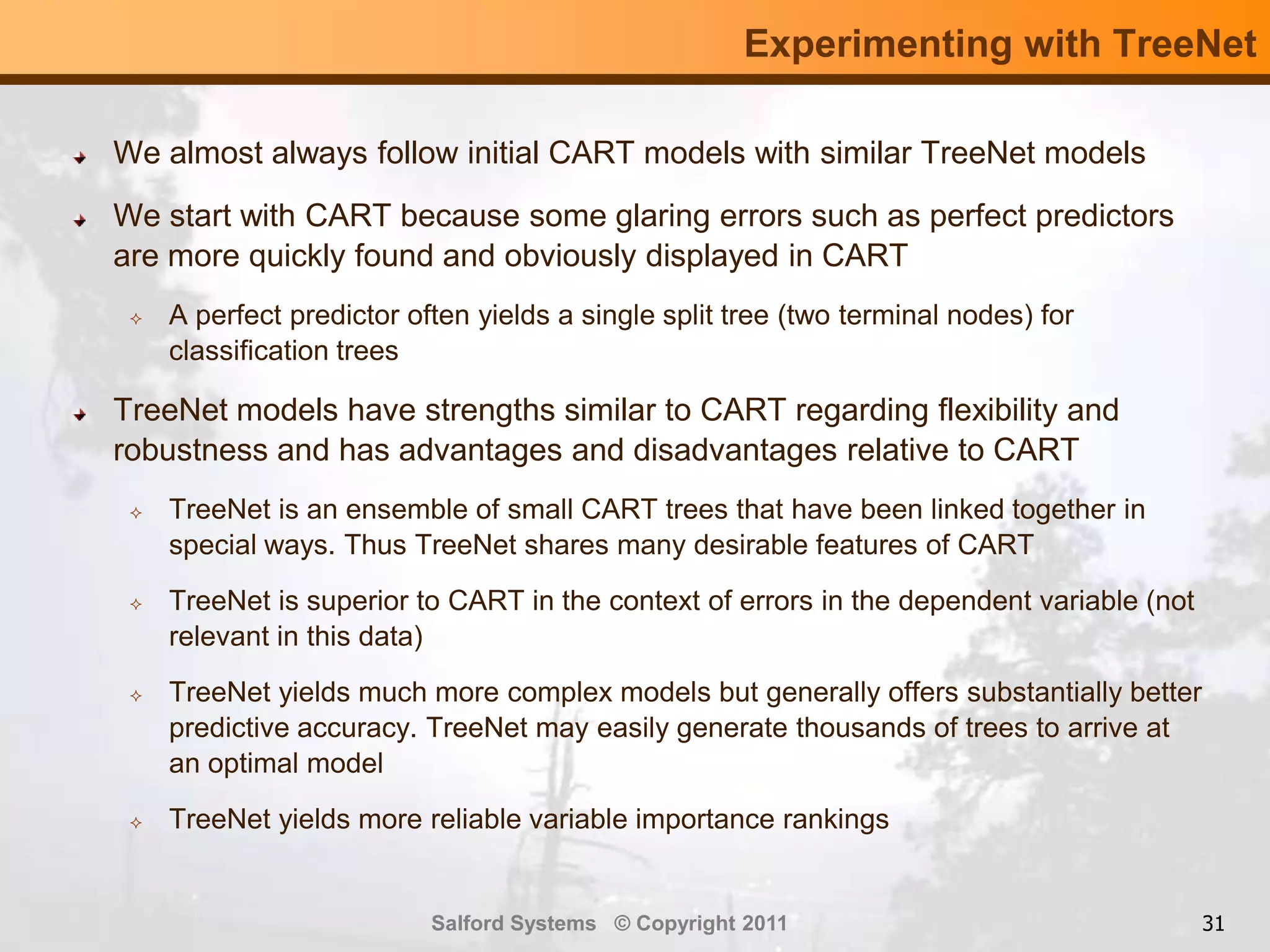 Experimenting with TreeNet

We almost always follow initial CART models with similar TreeNet models

We start with CART because some glaring errors such as perfect predictors are more quickly found and obviously displayed in CART

A perfect predictor often yields a single split tree (two terminal nodes) for classification trees

TreeNet models have strengths similar to CART regarding flexibility and robustness and has advantages and disadvantages relative to CART

TreeNet is an ensemble of small CART trees that have been linked together in special ways. Thus TreeNet shares many desirable features of CART

TreeNet is superior to CART in the context of errors in the dependent variable (not relevant in this data)

TreeNet yields much more complex models but generally offers substantially better predictive accuracy. TreeNet may easily generate thousands of trees to arrive at an optimal model

TreeNet yields more reliable variable importance rankings

Salford Systems © Copyright 2011

31